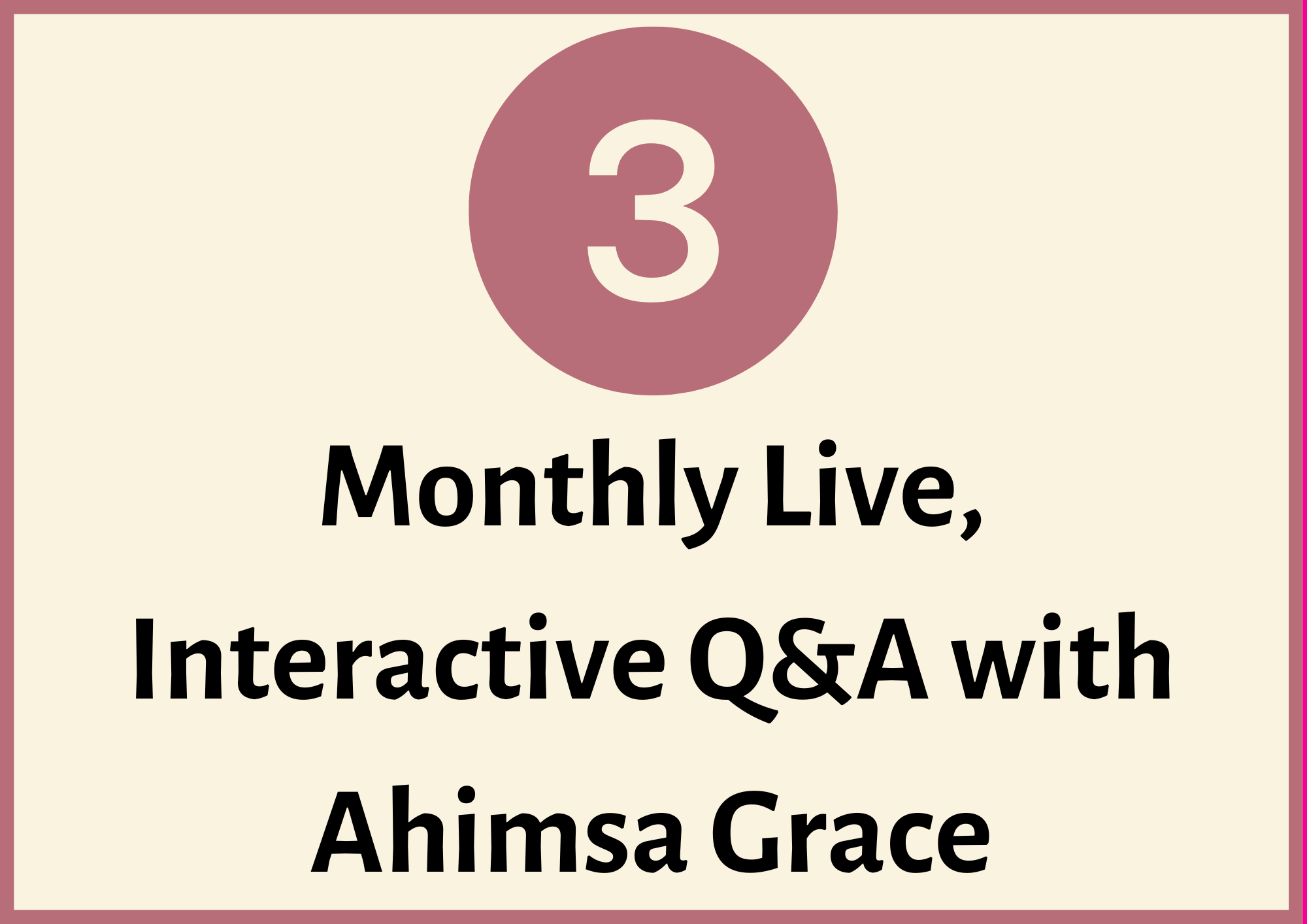 3

Monthly Live, Interactive Q&A with Ahimsa Grace